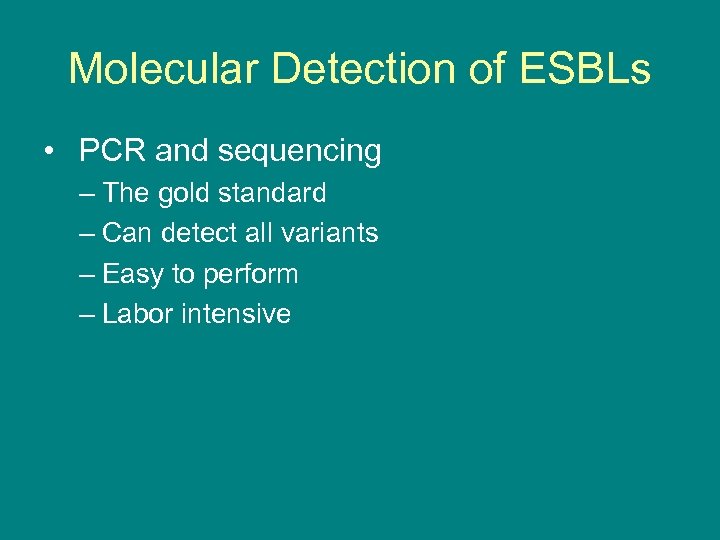 Molecular Detection of ESBLs

• PCR and sequencing
– The gold standard
– Can detect all variants
– Easy to perform
– Labor intensive